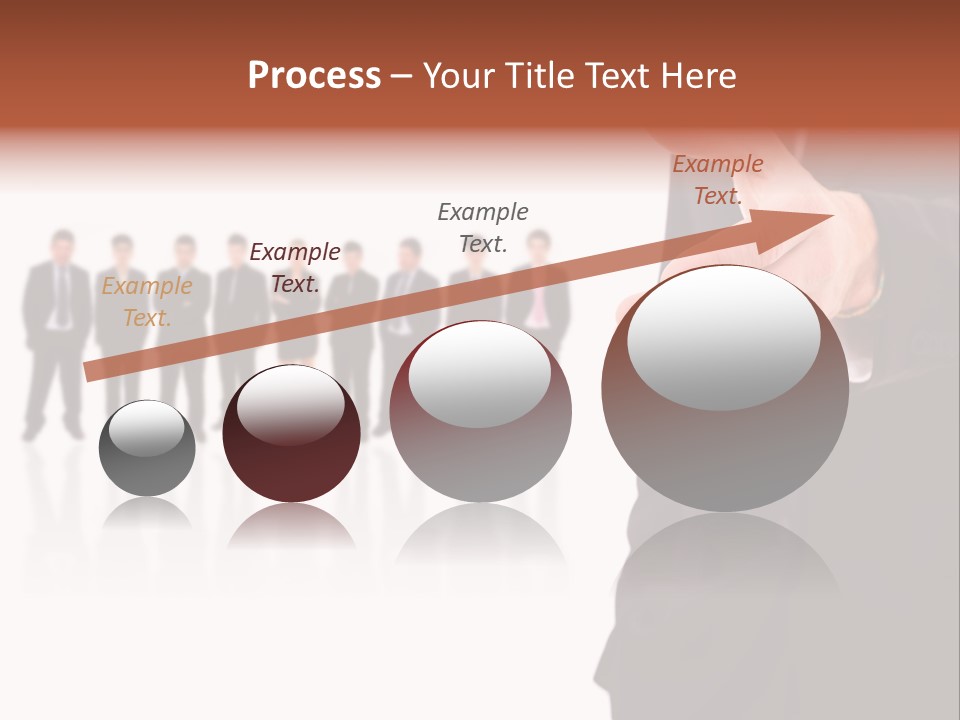 Process – Your Title Text Here

Example Text.

Example Text.

Example Text.

Example Text.